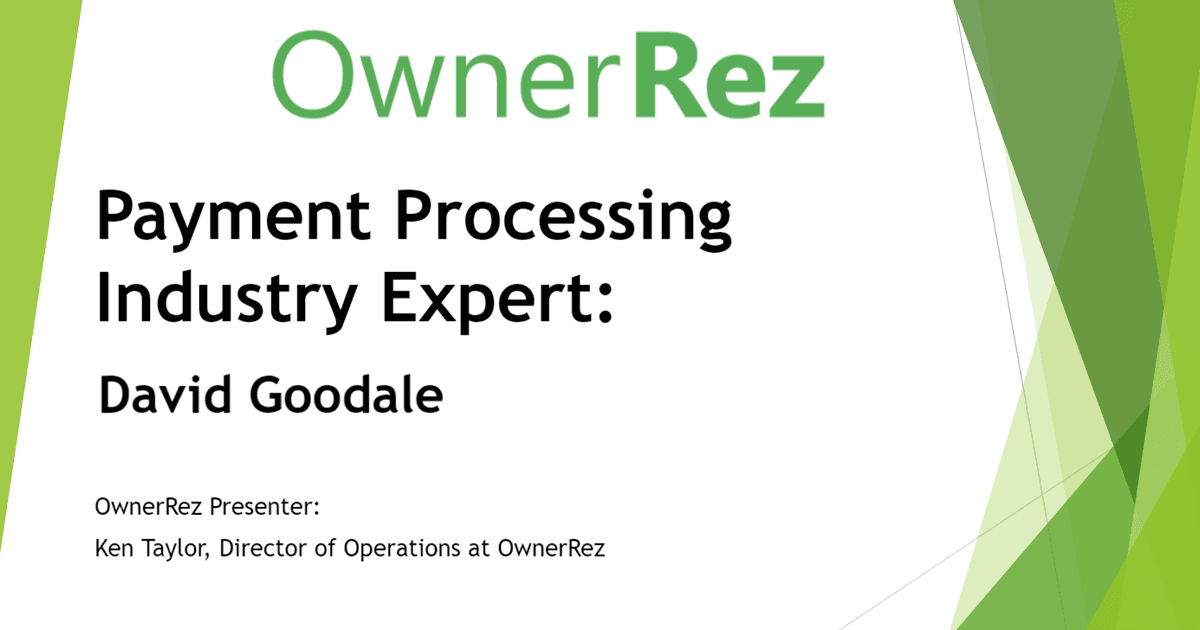 OwnerRez

Payment Processing Industry Expert:

David Goodale

OwnerRez Presenter:

Ken Taylor, Director of Operations at OwnerRez